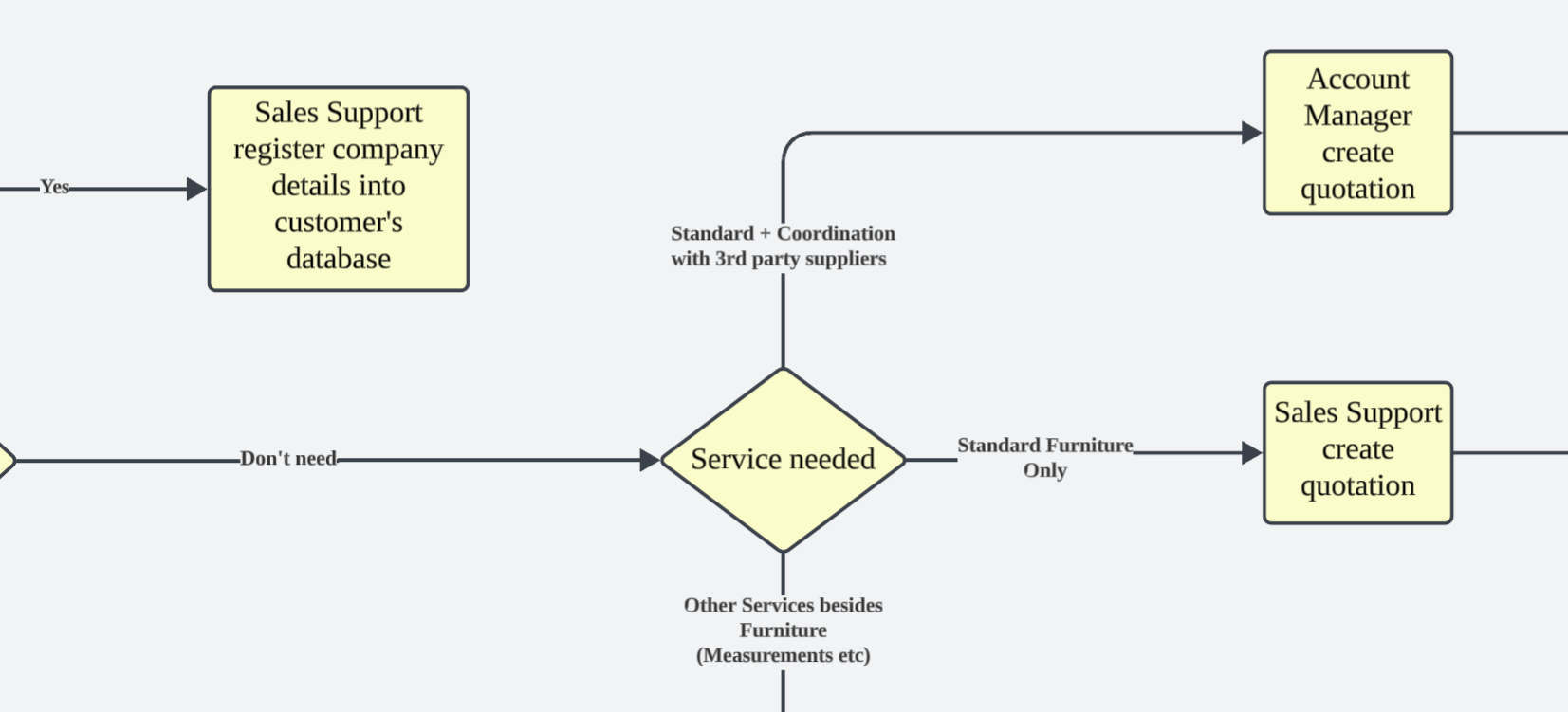 Yes

Sales Support register company details into customer's database

Account Manager create quotation

Standard + Coordination with 3rd party suppliers

Don't need

Service needed

Standard Furniture Only

Sales Support create quotation

Other Services besides Furniture (Measurements etc)